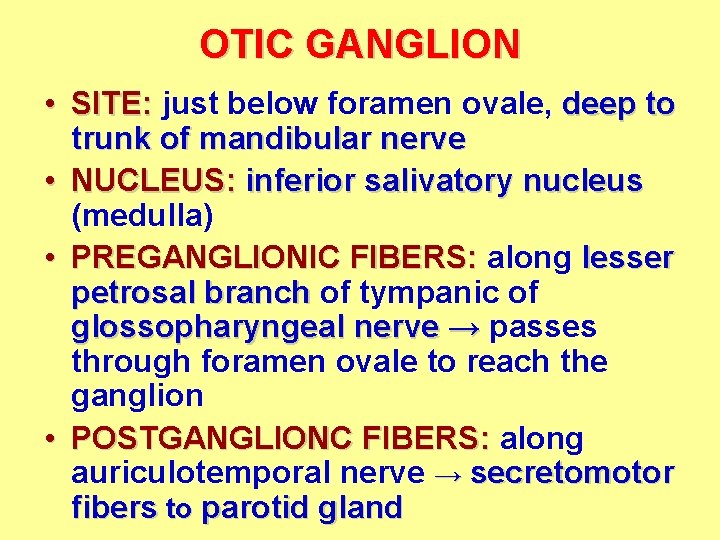 OTIC GANGLION

• SITE: just below foramen ovale, deep to trunk of mandibular nerve

• NUCLEUS: inferior salivatory nucleus (medulla)

• PREGANGLIONIC FIBERS: along lesser petrosal branch of tympanic of glossopharyngeal nerve → passes through foramen ovale to reach the ganglion

• POSTGANGLIONC FIBERS: along auriculotemporal nerve → secretomotor fibers to parotid gland